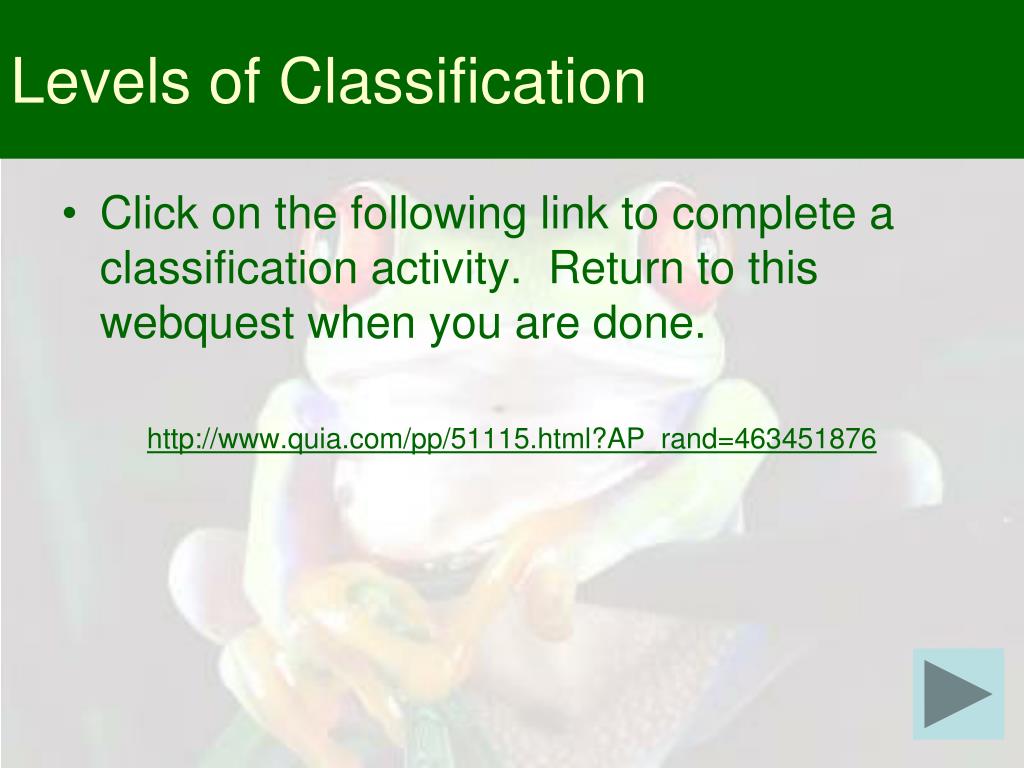 Levels of Classification

• Click on the following link to complete a classification activity.  Return to this webquest when you are done.

http://www.quia.com/pp/51115.html?AP_rand=463451876